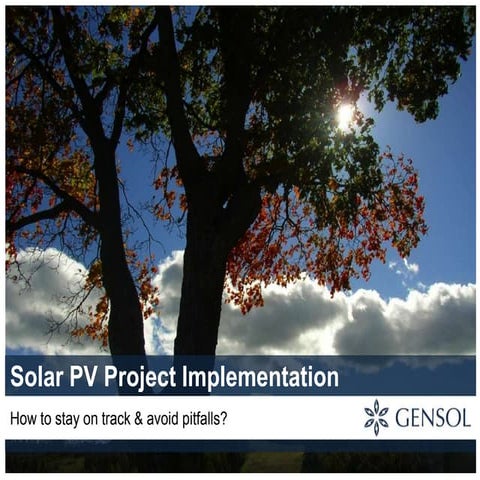 Solar PV Project Implementation

How to stay on track & avoid pitfalls?

GENSOL